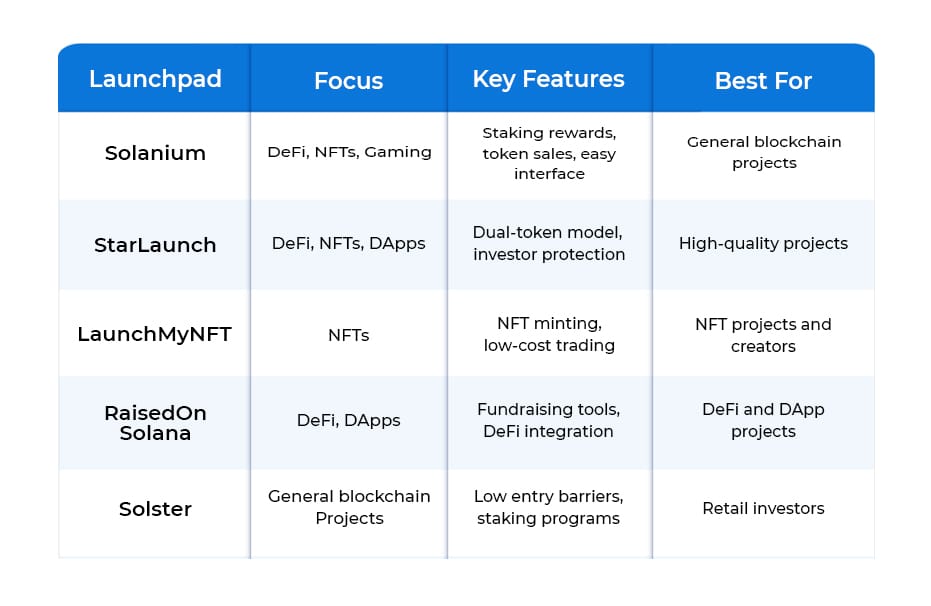 | Launchpad | Focus | Key Features | Best For |
|---|---|---|---|
| Solanium | DeFi, NFTs, Gaming | Staking rewards, token sales, easy interface | General blockchain projects |
| StarLaunch | DeFi, NFTs, DApps | Dual-token model, investor protection | High-quality projects |
| LaunchMyNFT | NFTs | NFT minting, low-cost trading | NFT projects and creators |
| RaisedOn Solana | DeFi, DApps | Fundraising tools, DeFi integration | DeFi and DApp projects |
| Solster | General blockchain Projects | Low entry barriers, staking programs | Retail investors |